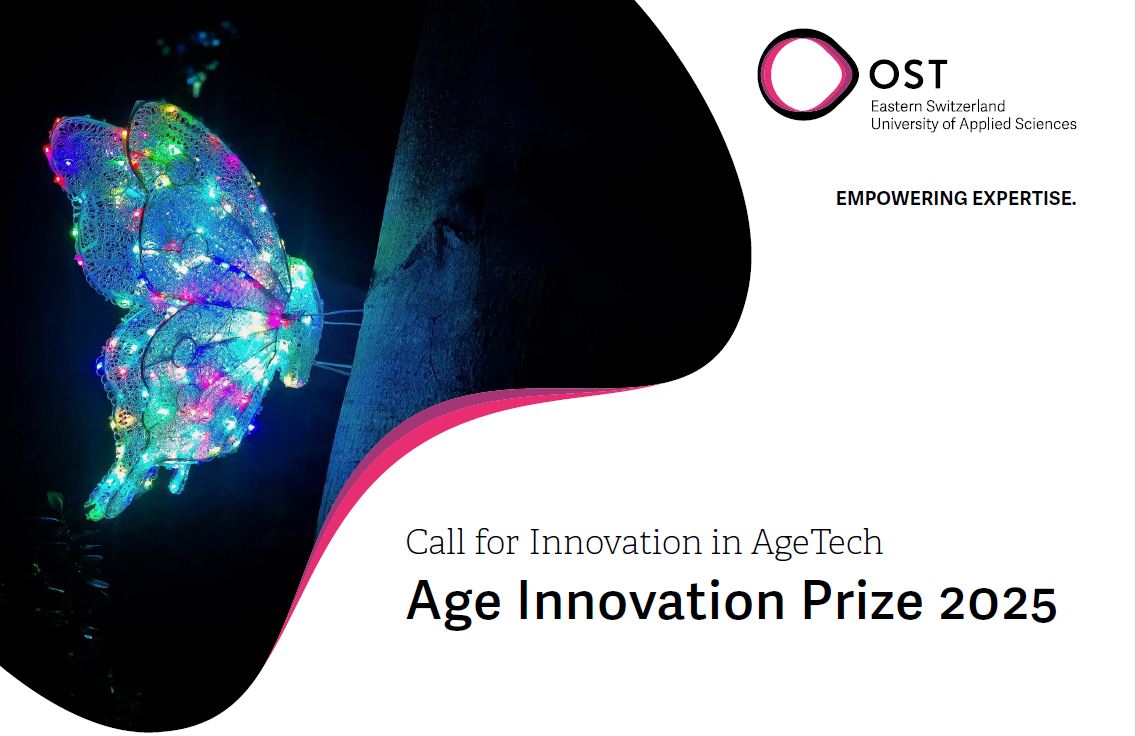 OST
Eastern Switzerland
University of Applied Sciences

EMPOWERING EXPERTISE.

Call for Innovation in AgeTech
Age Innovation Prize 2025